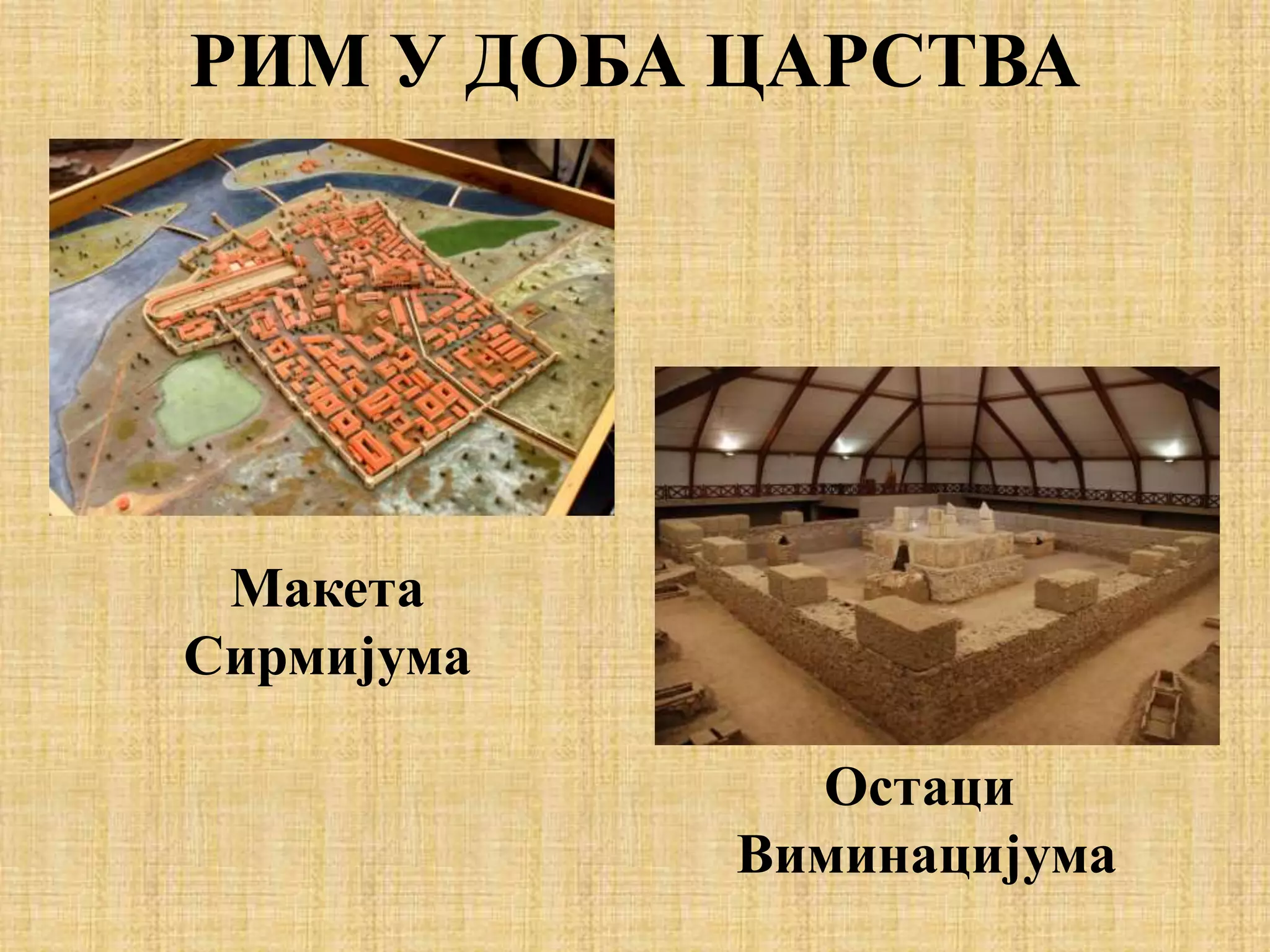 РИМ У ДОБА ЦАРСТВА

Макета Сирмијума

Остаци Виминацијума